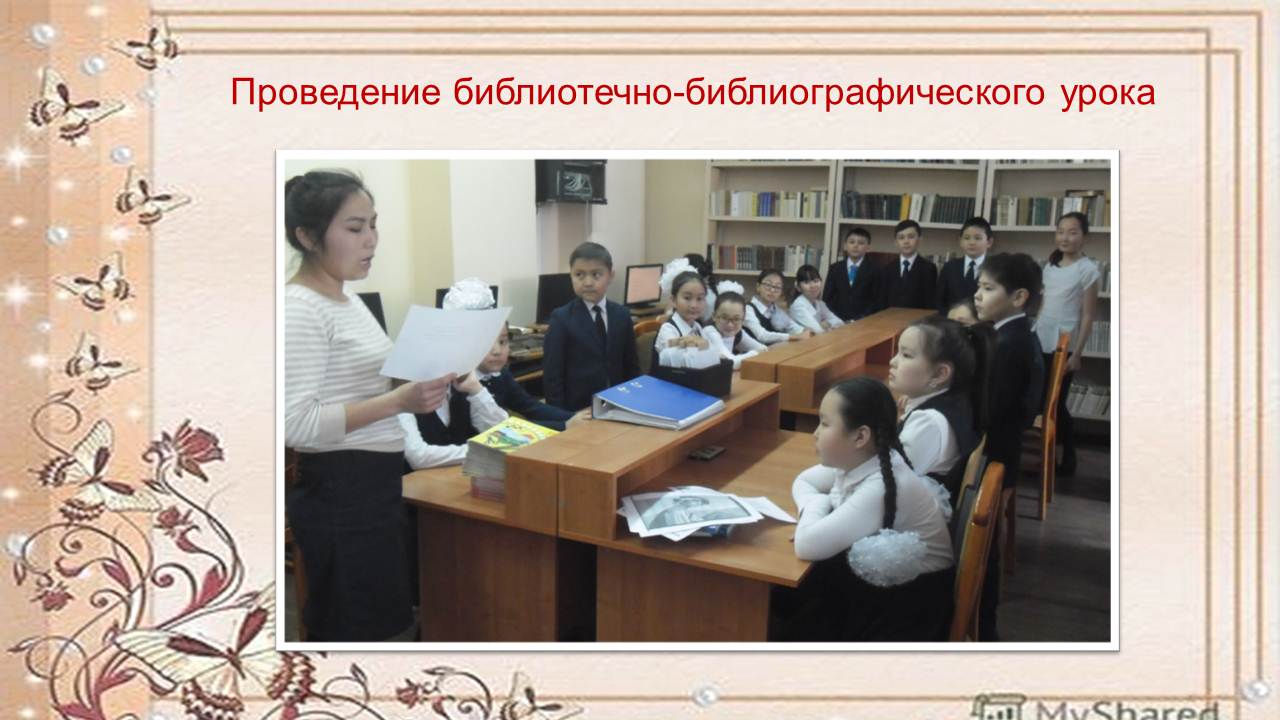 Проведение библиотечно-библиографического урока

MyShared